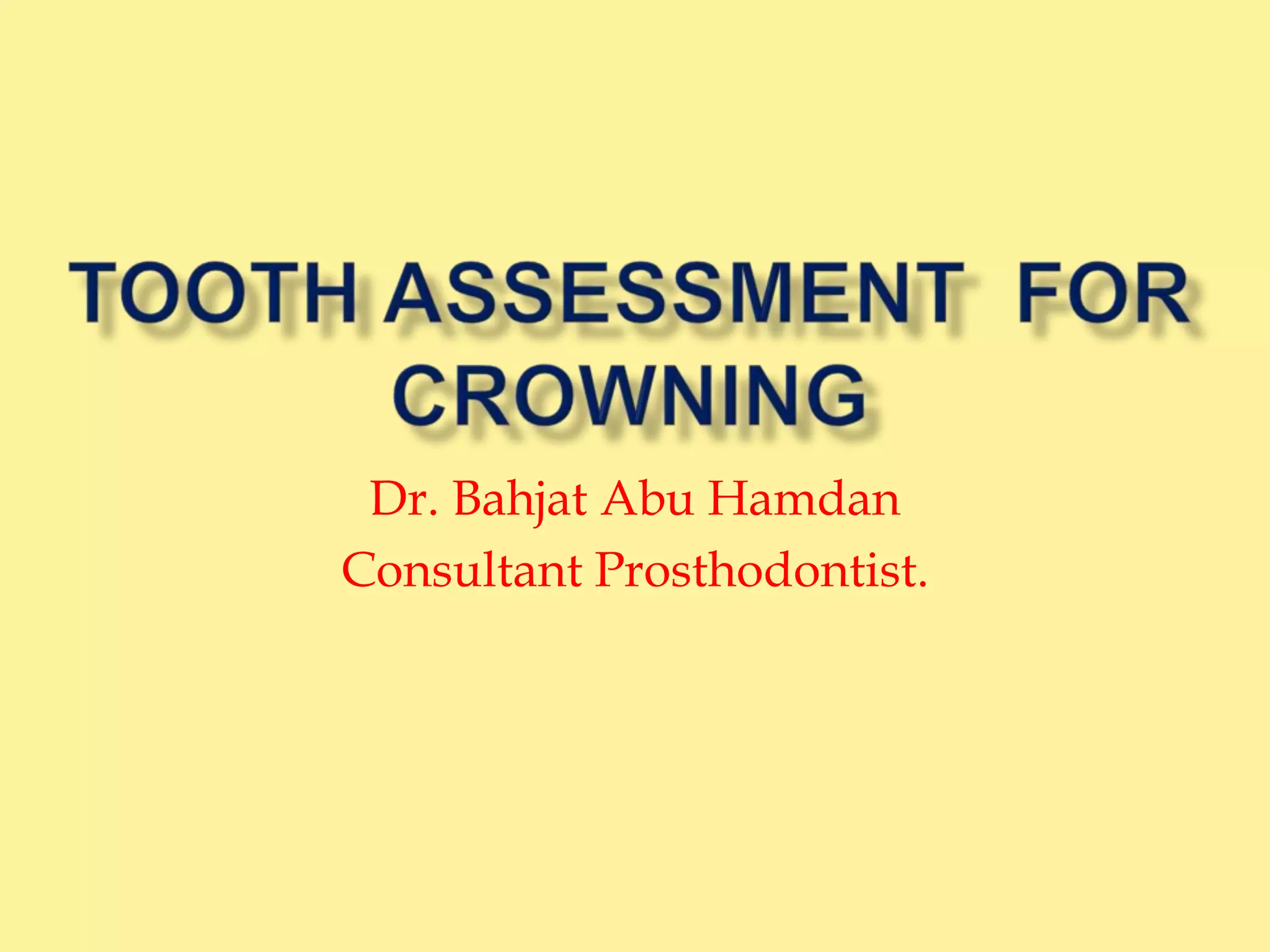 TOOTH ASSESSMENT FOR CROWNING

Dr. Bahjat Abu Hamdan
Consultant Prosthodontist.